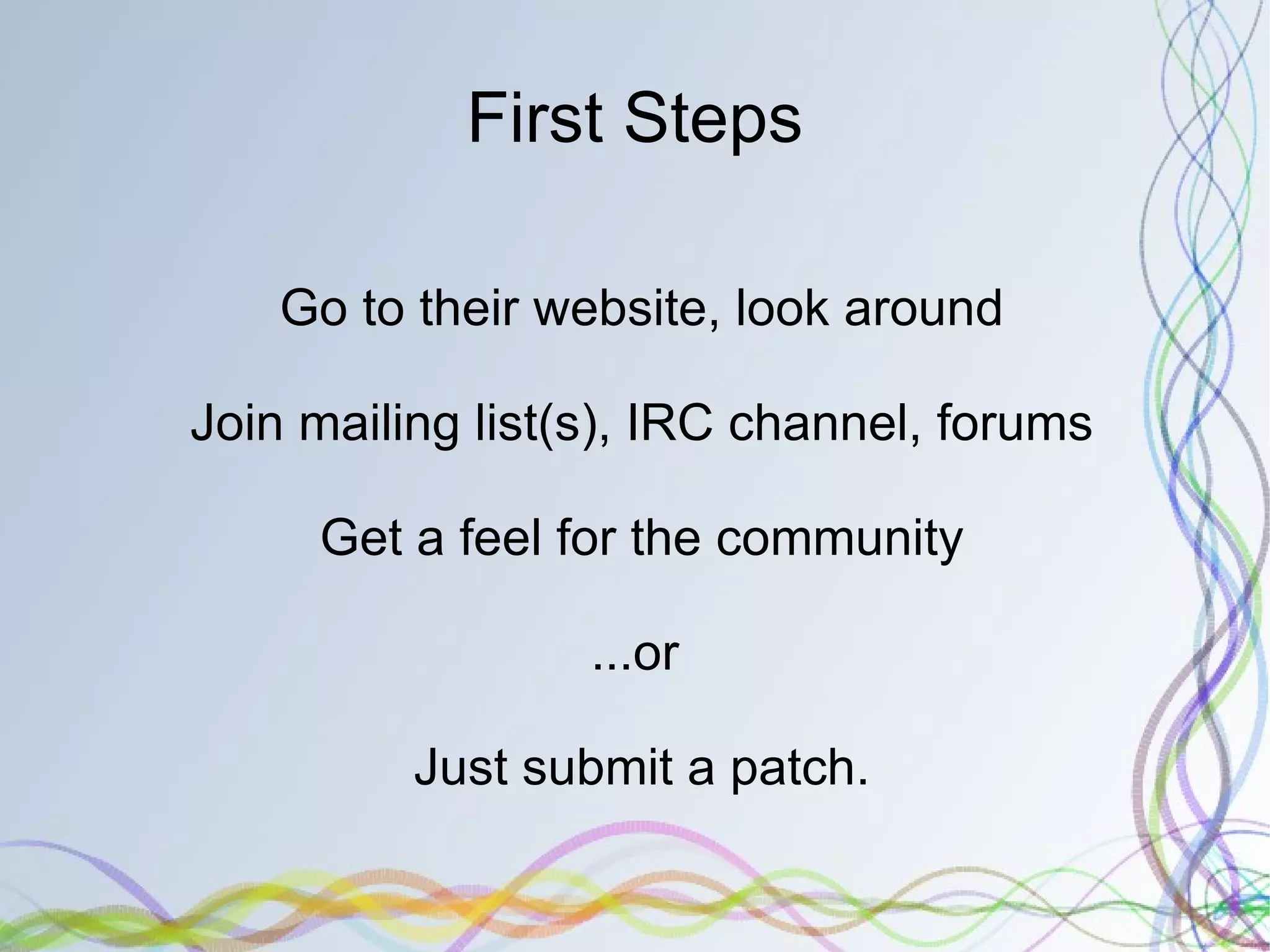 First Steps

Go to their website, look around

Join mailing list(s), IRC channel, forums

Get a feel for the community

...or

Just submit a patch.